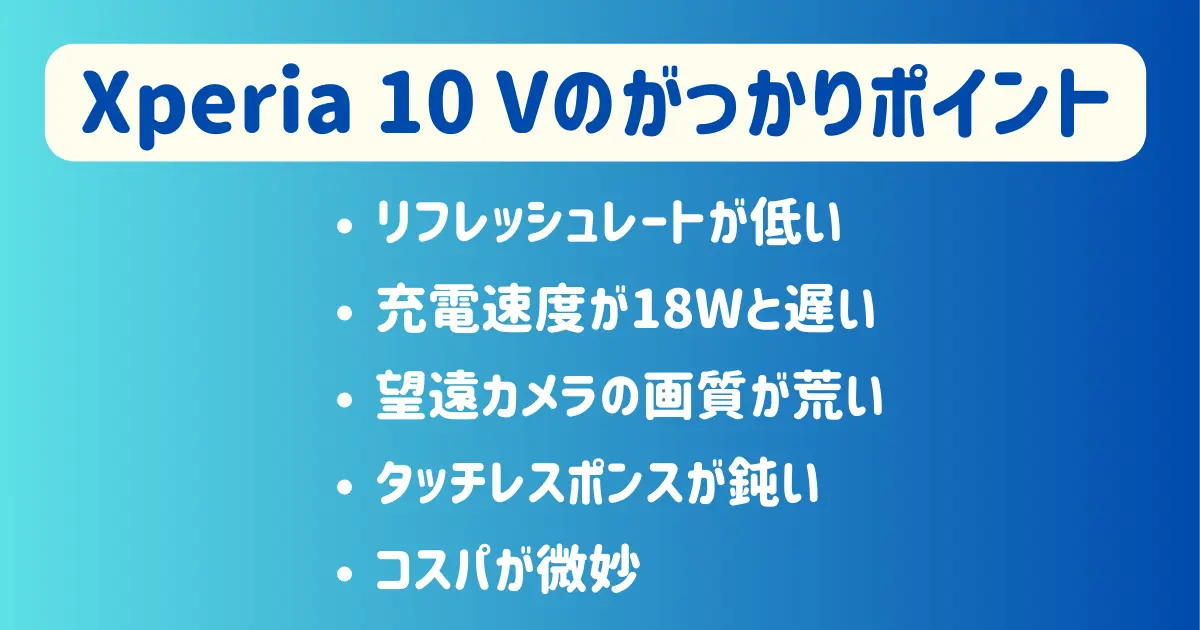 Xperia 10 Vのがっかりポイント

• リフレッシュレートが低い
• 充電速度が18Wと遅い
• 望遠カメラの画質が荒い
• タッチレスポンスが鈍い
• コスパが微妙